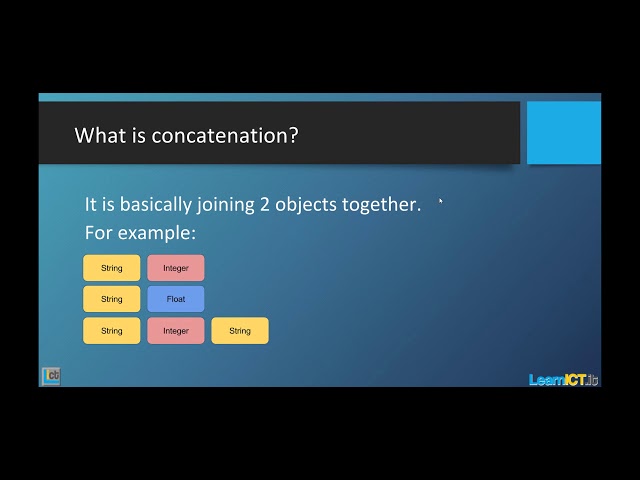 What is concatenation?

It is basically joining 2 objects together.
For example:

String Integer

String Float

String Integer String

ict

LearnICT.it